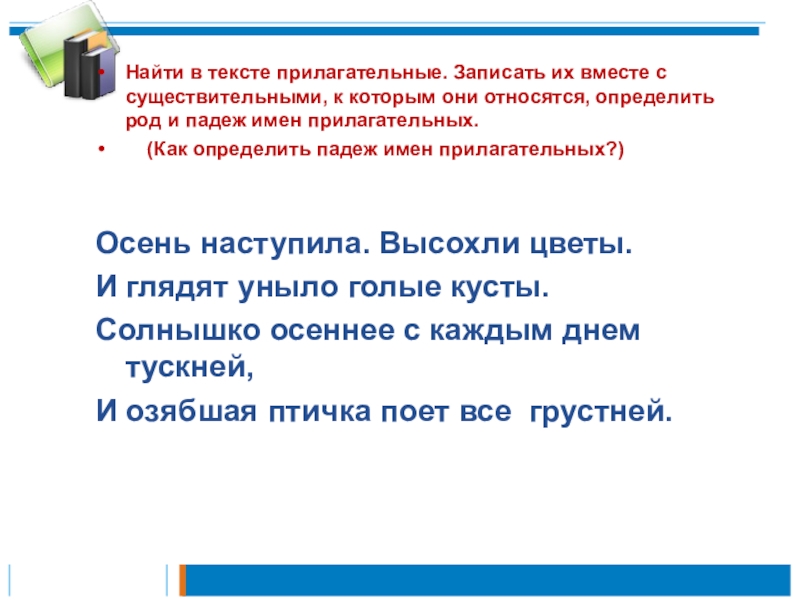 • Найти в тексте прилагательные. Записать их вместе с существительными, к которым они относятся, определить род и падеж имен прилагательных.

• (Как определить падеж имен прилагательных?)

Осень наступила. Высохли цветы.
И глядят уныло голые кусты.
Солнышко осеннее с каждым днем тускней,
И озябшая птичка поет все грустней.